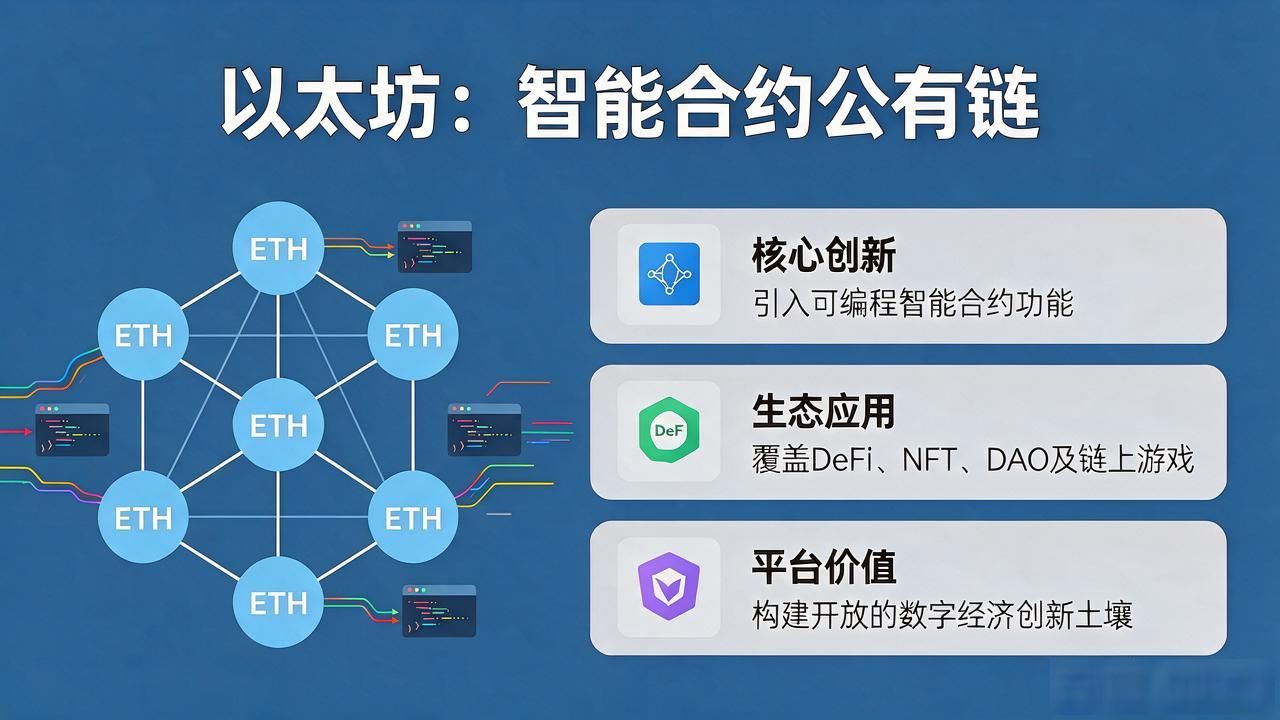 以太坊：智能合约公有链

ETH

ETH

ETH

ETH

ETH

ETH

ETH

核心创新
引入可编程智能合约功能

DeF

生态应用
覆盖DeFi、NFT、DAO及链上游戏

平台价值
构建开放的数字经济创新土壤